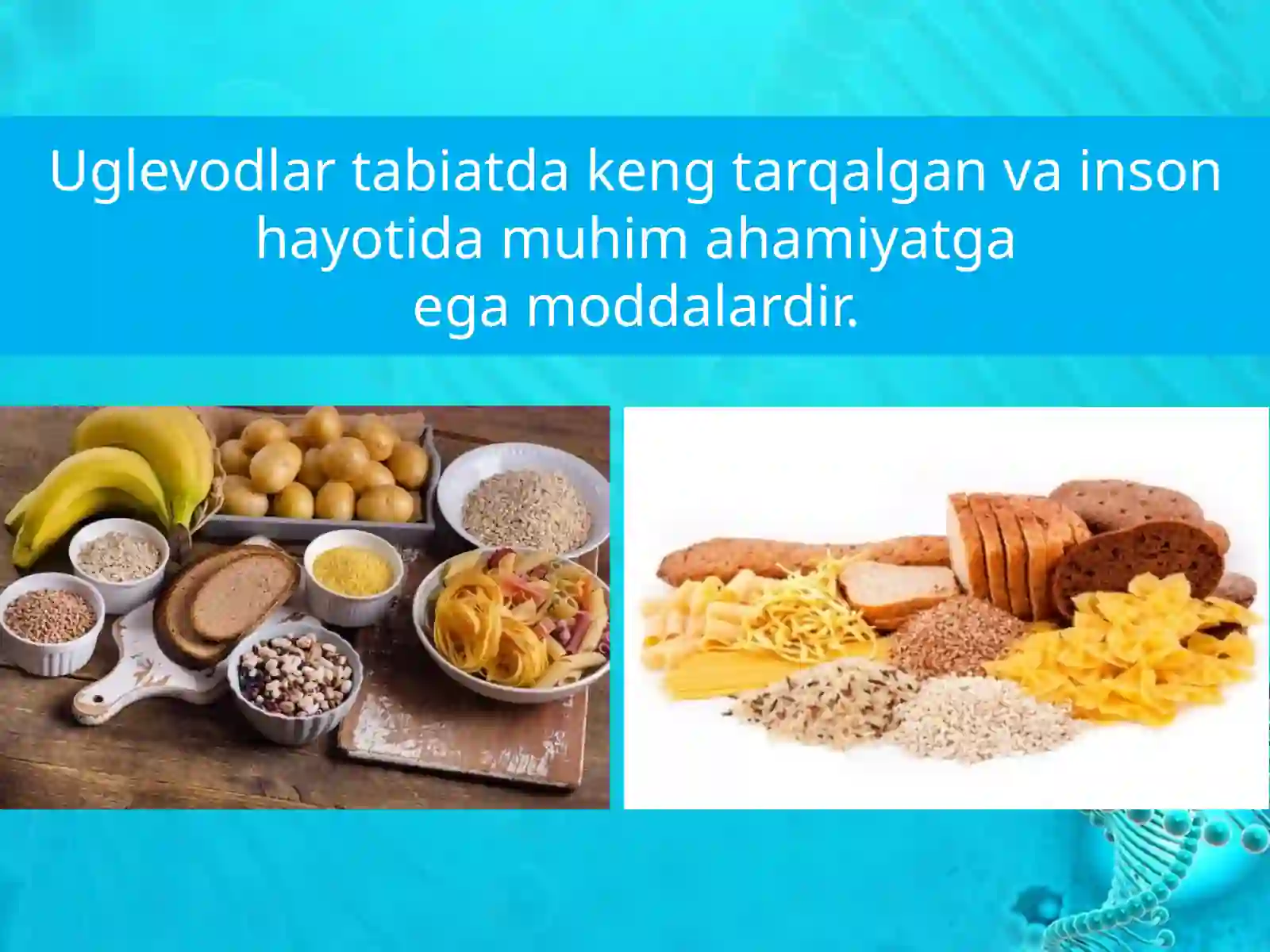 Uglevodlar tabiatda keng tarqalgan va inson hayotida muhim ahamiyatga ega moddalardir.